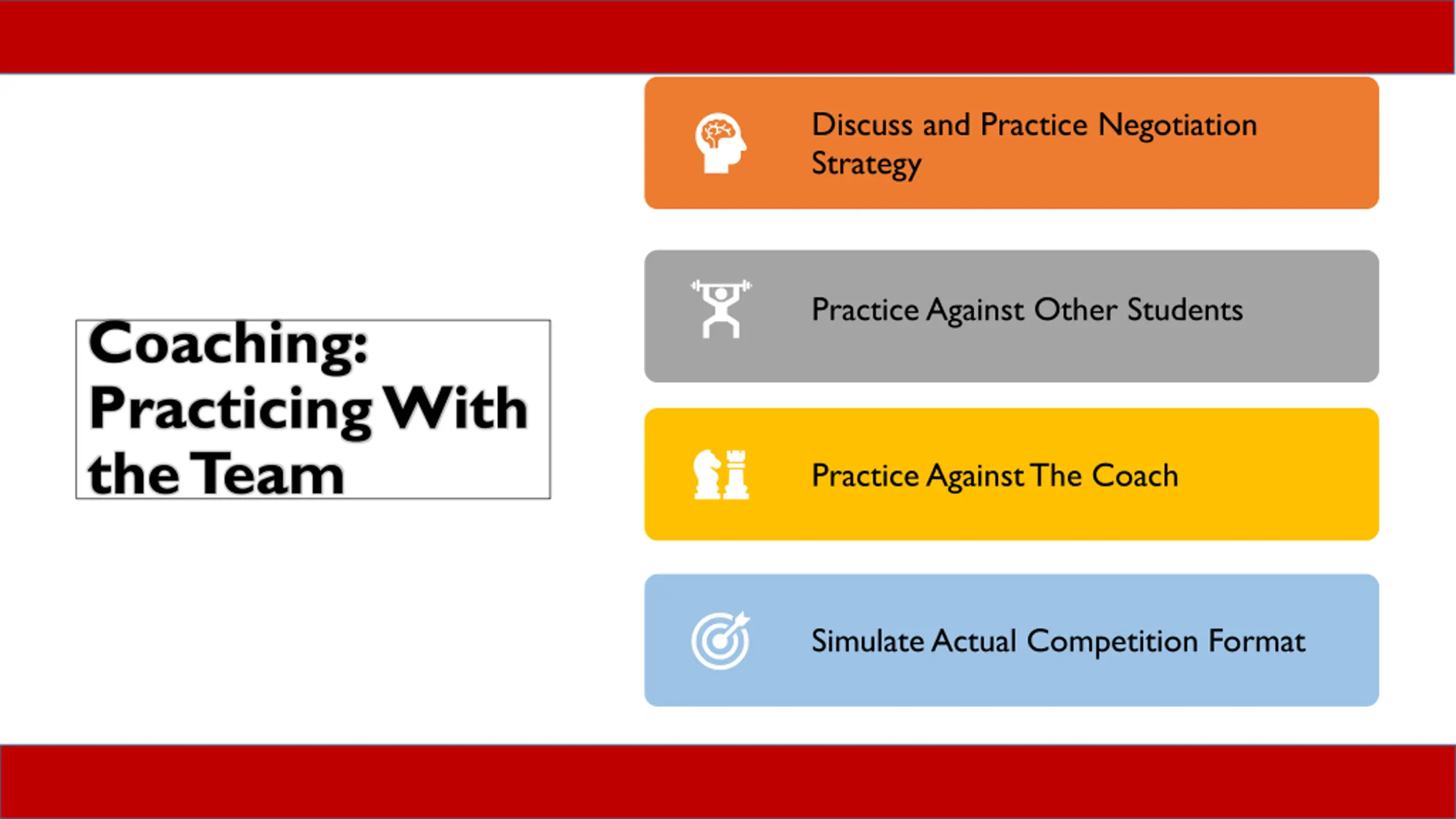 Coaching: Practicing With the Team

Discuss and Practice Negotiation Strategy

Practice Against Other Students

Practice Against The Coach

Simulate Actual Competition Format